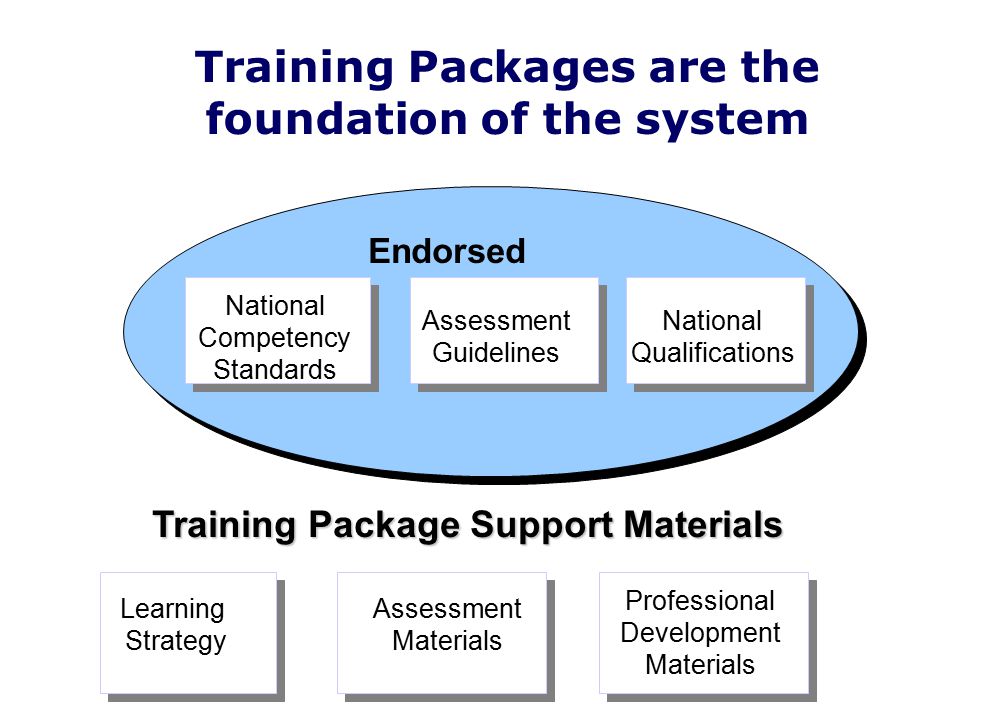 Training Packages are the foundation of the system

Endorsed

National Competency Standards

Assessment Guidelines

National Qualifications

Training Package Support Materials

Learning Strategy

Assessment Materials

Professional Development Materials